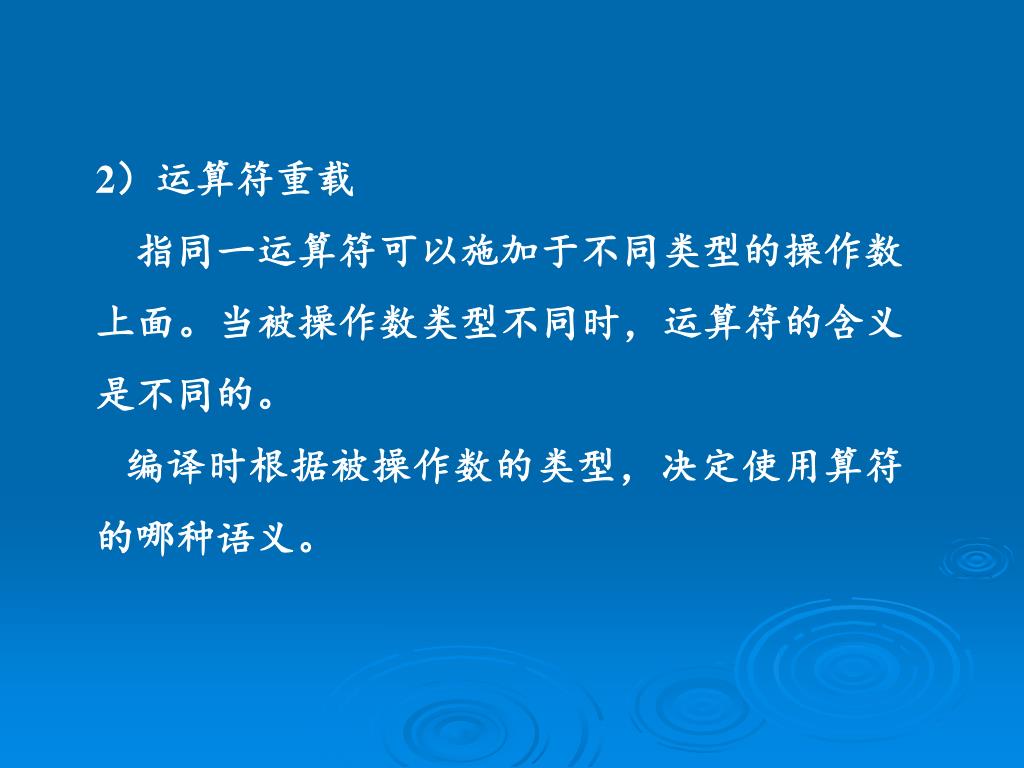 2）运算符重载

指同一运算符可以施加于不同类型的操作数上面。当被操作数类型不同时，运算符的含义是不同的。

编译时根据被操作数的类型，决定使用算符的哪种语义。